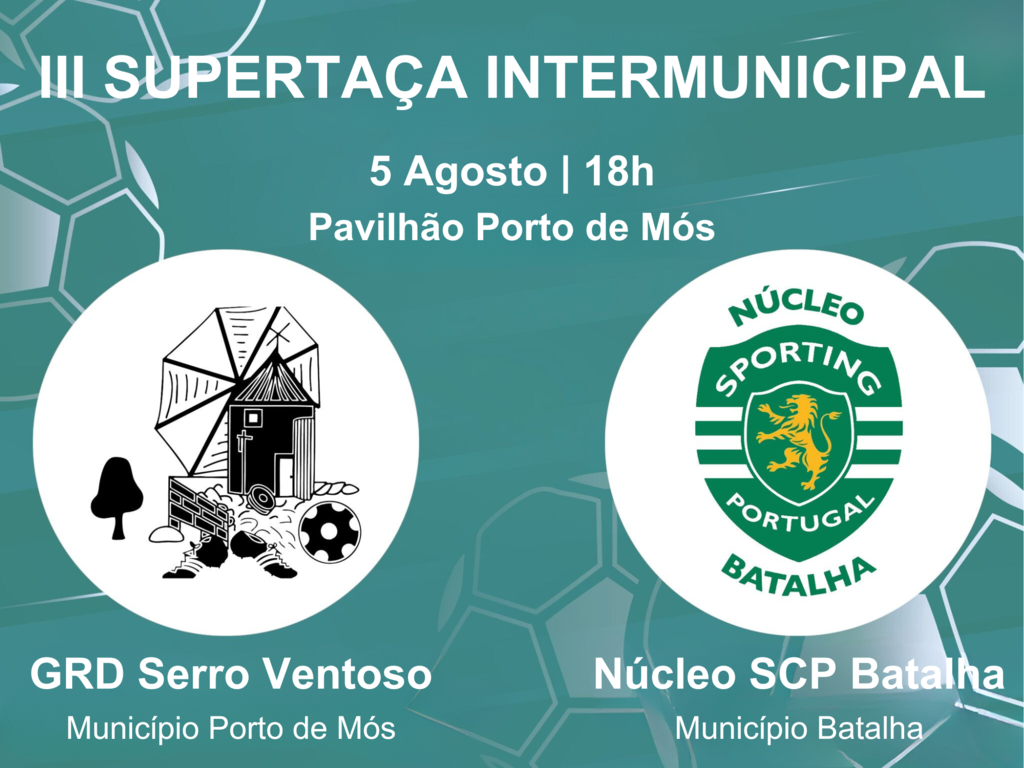 III SUPERTAÇA INTERMUNICIPAL

5 Agosto | 18h

Pavilhão Porto de Mós

NÚCLEO
SPORTING
PORTUGAL
BATALHA

GRD Serro Ventoso

Município Porto de Mós

Núcleo SCP Batalha

Município Batalha